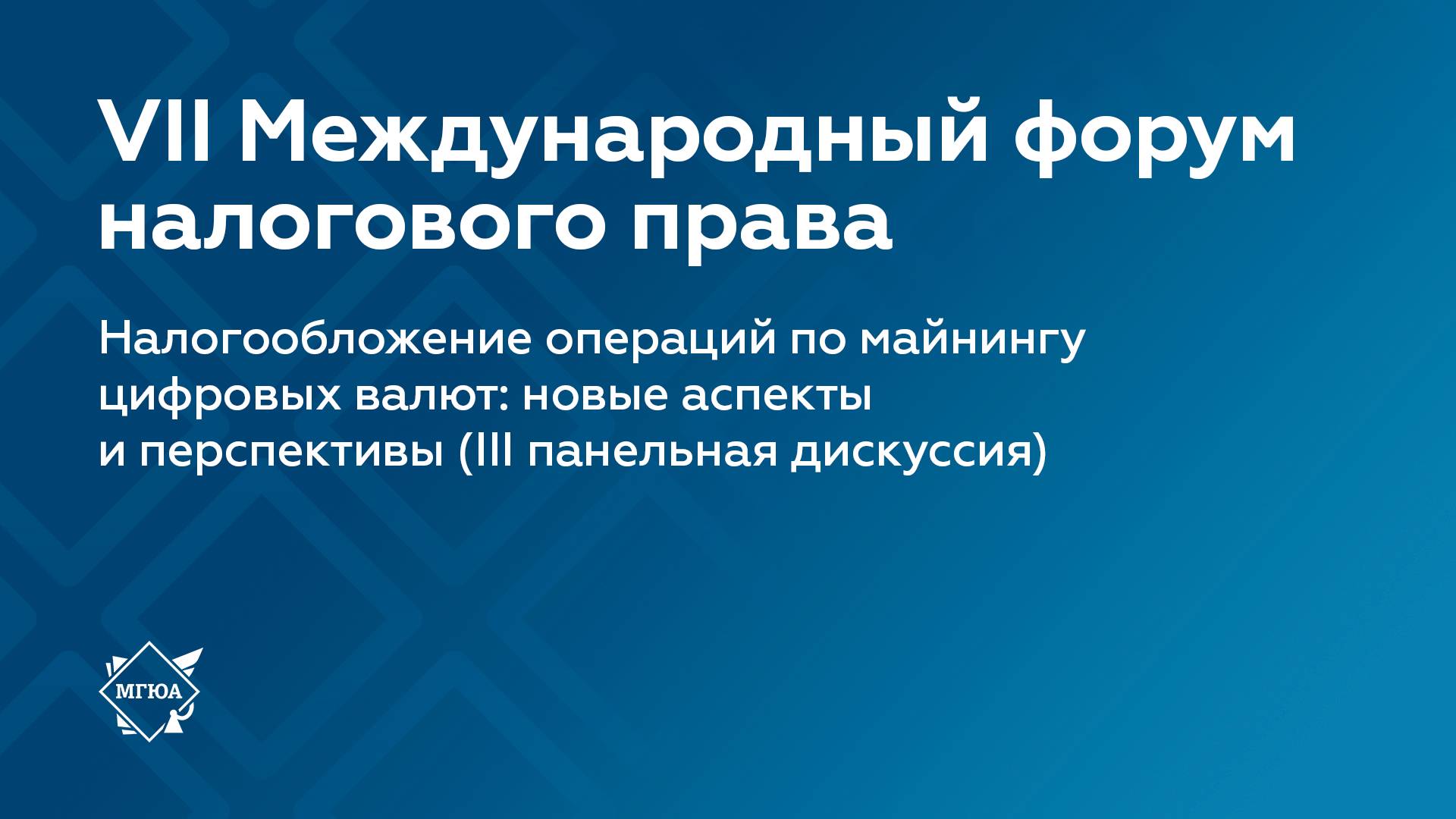 VII Международный форум налогового права

Налогообложение операций по майнингу цифровых валют: новые аспекты и перспективы (III панельная дискуссия)

МГЮА